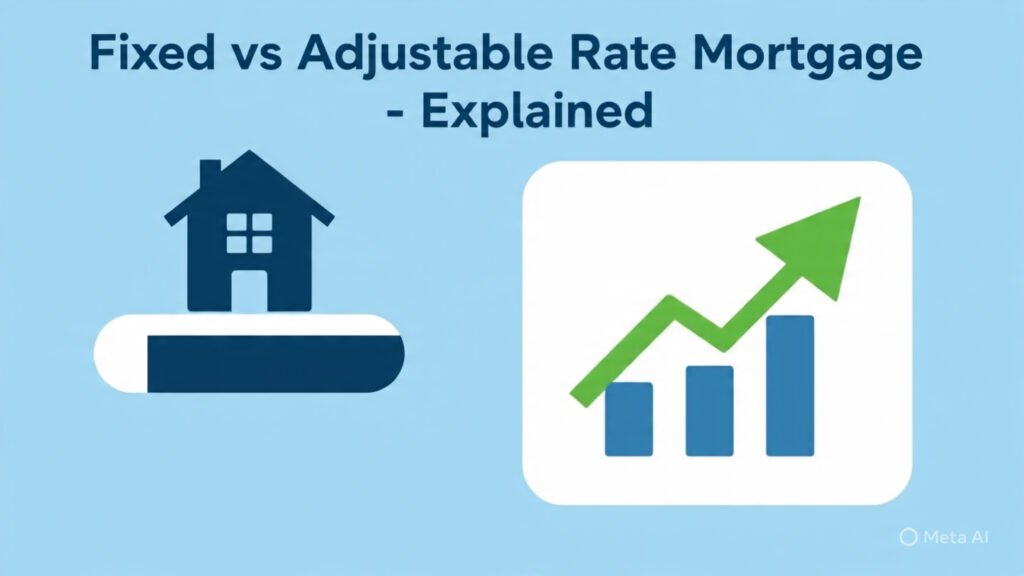 Fixed vs Adjustable Rate Mortgage
- Explained

Meta AI